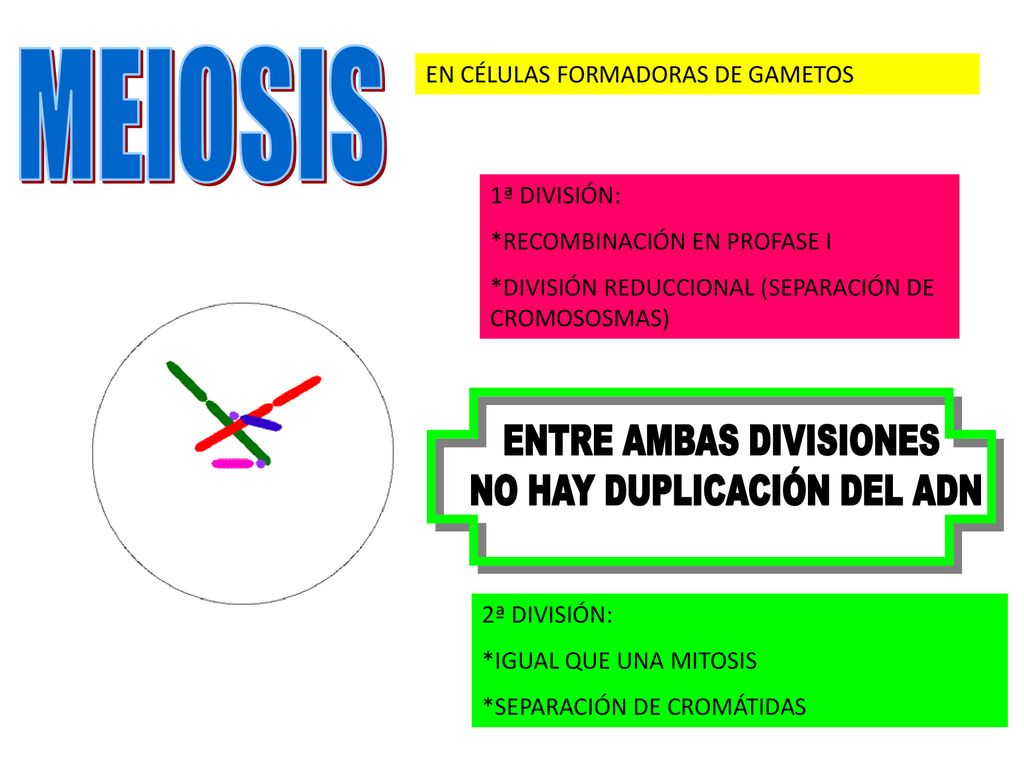 MEIOSIS

EN CÉLULAS FORMADORAS DE GAMETOS

1ª DIVISIÓN:

*RECOMBINACIÓN EN PROFASE I

*DIVISIÓN REDUCCIONAL (SEPARACIÓN DE CROMOSOSMAS)

ENTRE AMBAS DIVISIONES NO HAY DUPLICACIÓN DEL ADN

2ª DIVISIÓN:

*IGUAL QUE UNA MITOSIS

*SEPARACIÓN DE CROMÁTIDAS